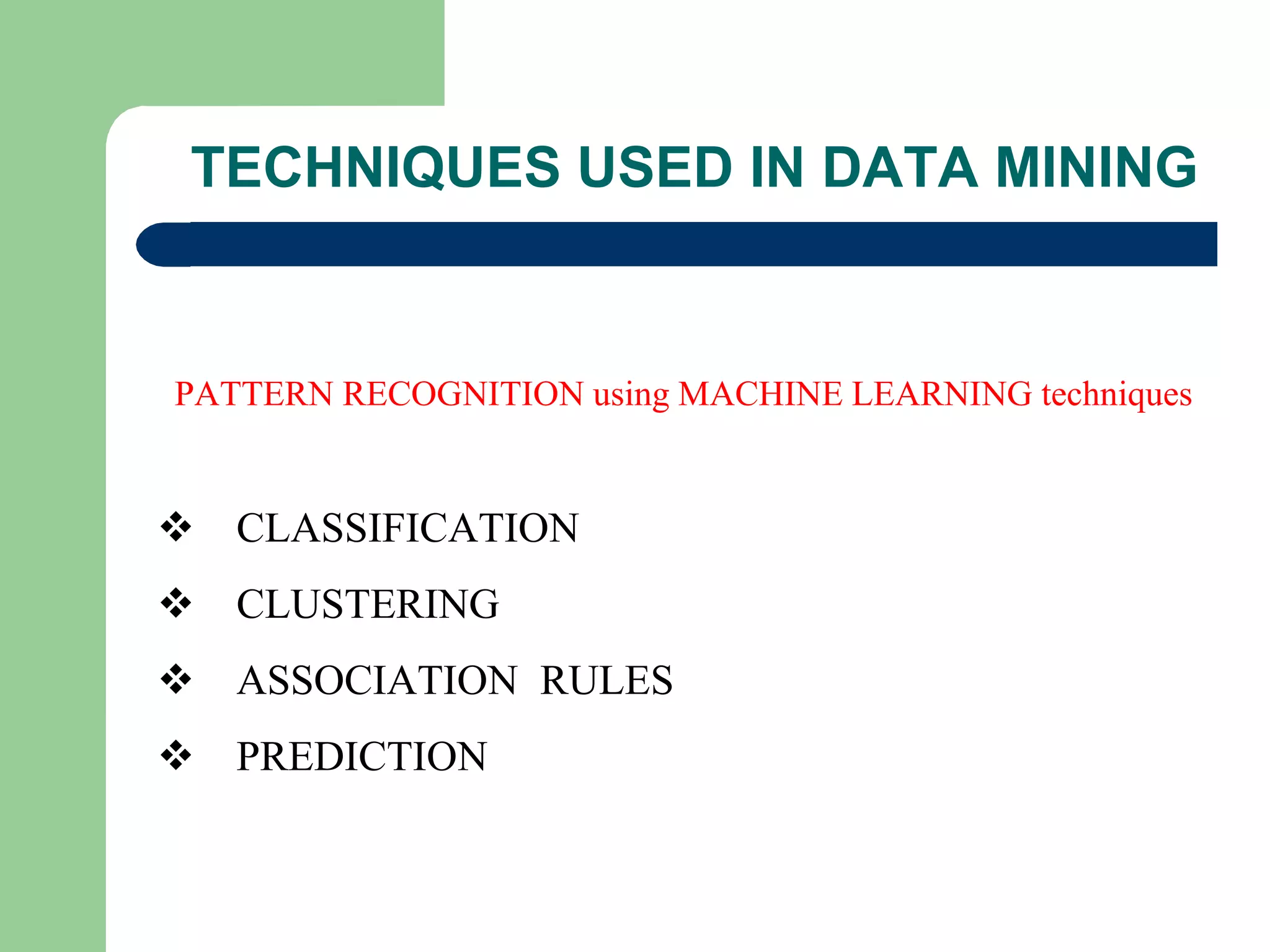 TECHNIQUES USED IN DATA MINING

PATTERN RECOGNITION using MACHINE LEARNING techniques

❖ CLASSIFICATION

❖ CLUSTERING

❖ ASSOCIATION RULES

❖ PREDICTION